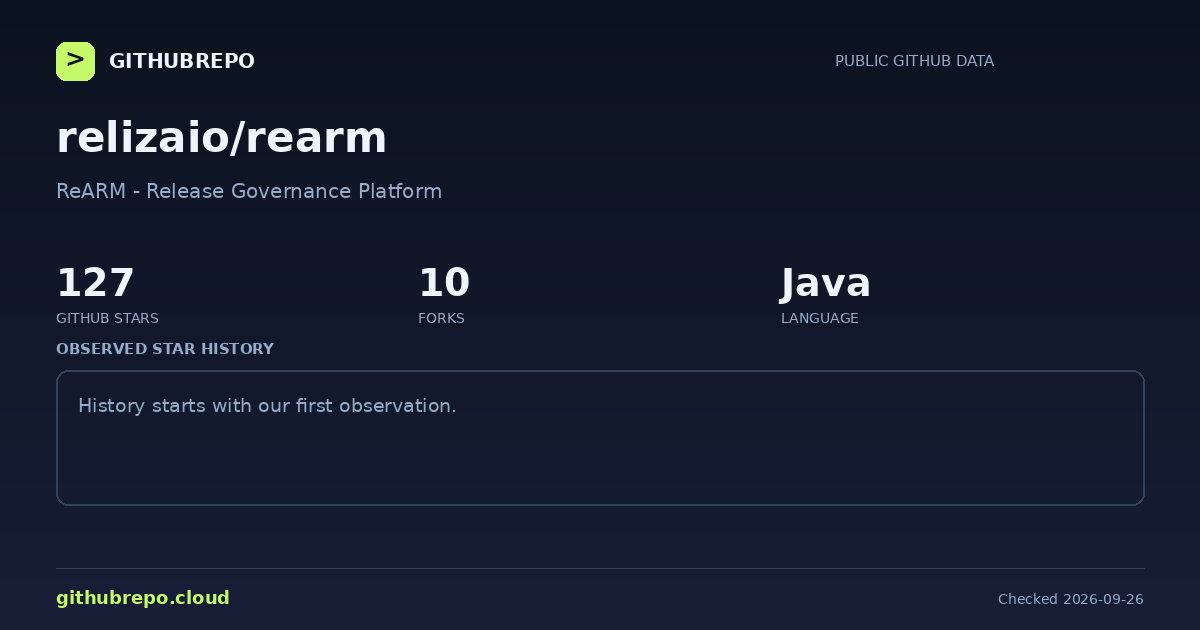 >
GITHUBREPO

PUBLIC GITHUB DATA

relizaio/rearm

ReARM - Release Governance Platform

127
GITHUB STARS

10
FORKS

Java
LANGUAGE

OBSERVED STAR HISTORY

History starts with our first observation.

githubrepo.cloud

Checked 2026-09-26